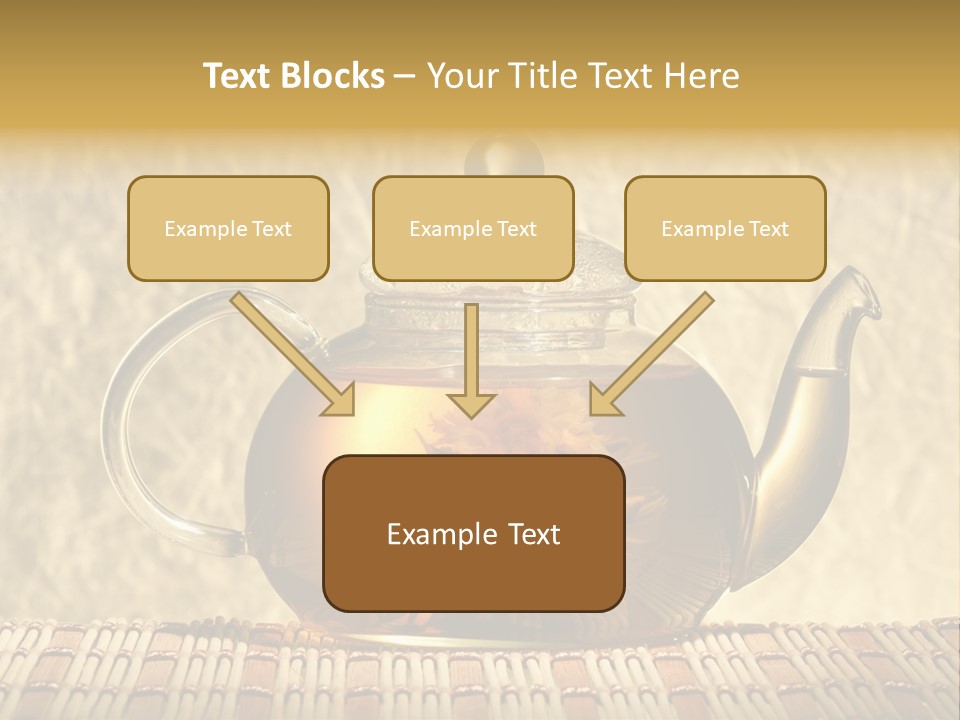 Text Blocks – Your Title Text Here

Example Text

Example Text

Example Text

Example Text